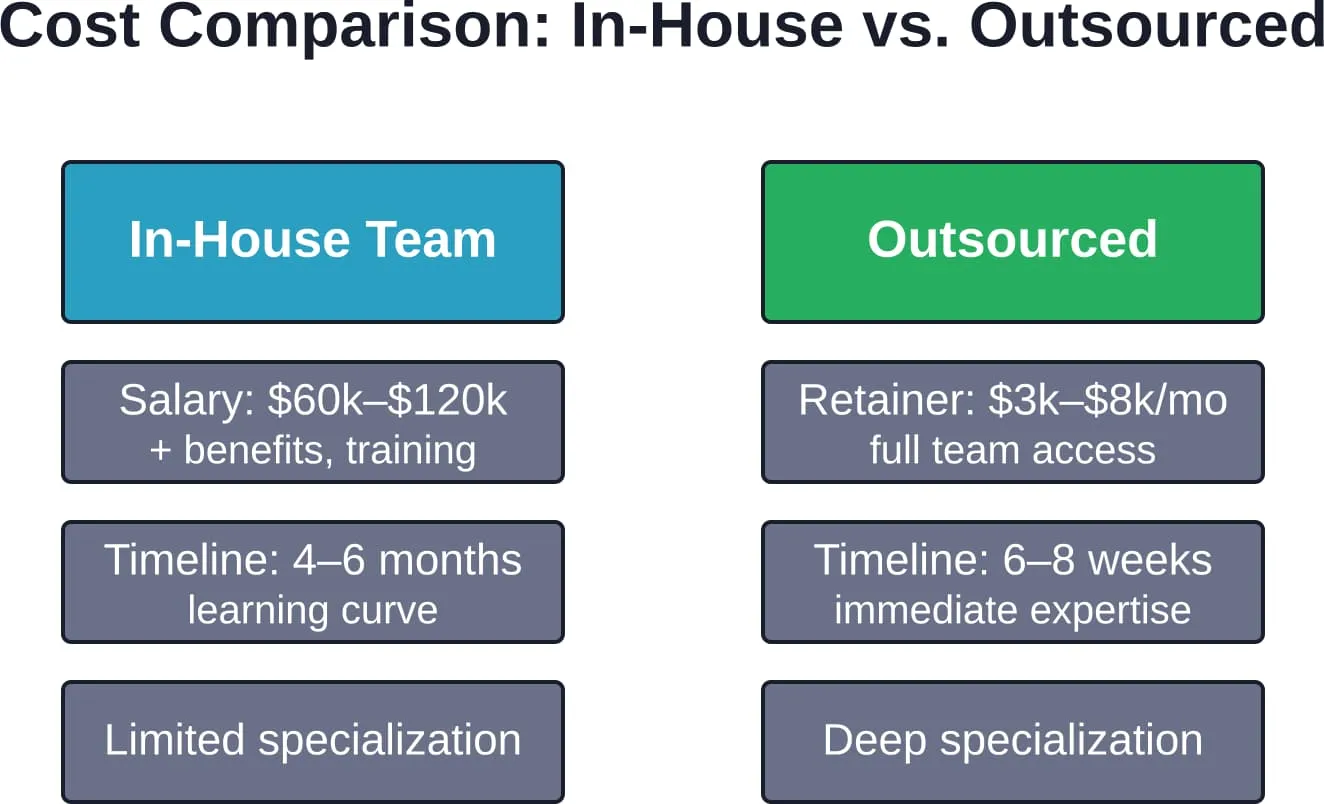 Cost Comparison: In-House vs. Outsourced

In-House Team

Salary: \$60k–\$120k
+ benefits, training

Timeline: 4–6 months
learning curve

Limited specialization

Outsourced

Retainer: \$3k–\$8k/mo
full team access

Timeline: 6–8 weeks
immediate expertise

Deep specialization